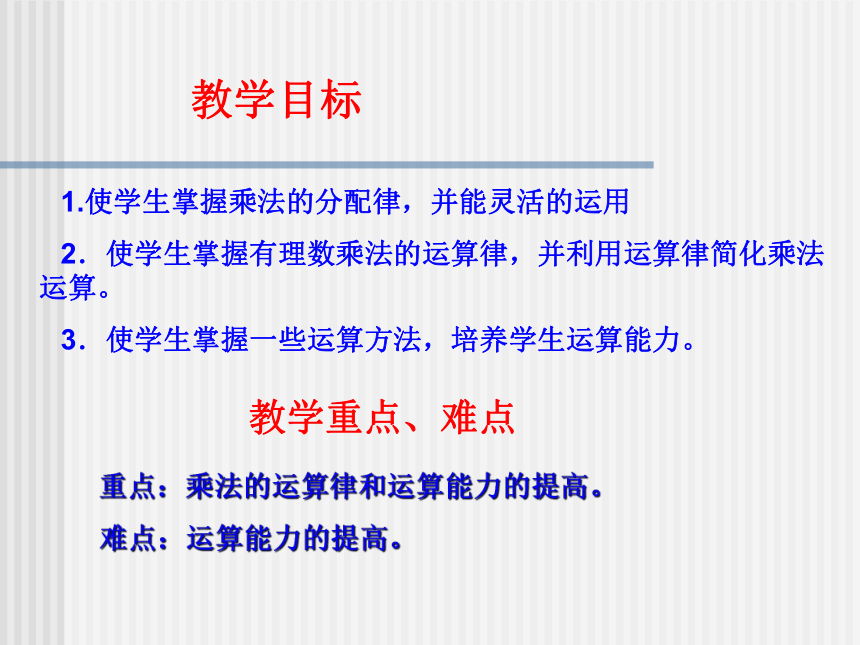 教学目标

1.使学生掌握乘法的分配律，并能灵活的运用

2．使学生掌握有理数乘法的运算律，并利用运算律简化乘法运算。

3．使学生掌握一些运算方法，培养学生运算能力。

教学重点、难点

重点：乘法的运算律和运算能力的提高。

难点：运算能力的提高。